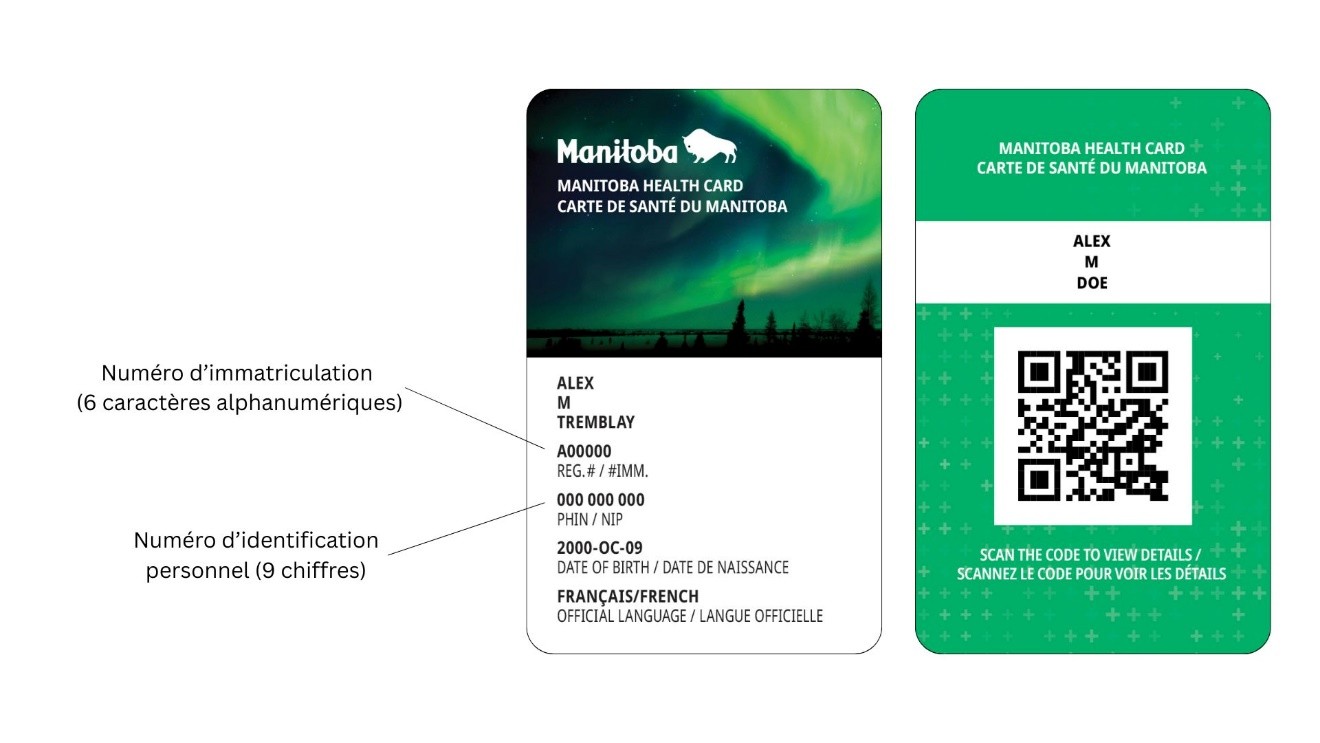 Numéro d'immatriculation (6 caractères alphanumériques)

Numéro d'identification personnel (9 chiffres)

Manitoba
MANITOBA HEALTH CARD
CARTE DE SANTÉ DU MANITOBA

ALEX
M
TREMBLAY

A00000
REG.# / #IMM.

000 000 000
PHIN / NIP

2000-OC-09
DATE OF BIRTH / DATE DE NAISSANCE

FRANÇAIS/FRENCH
OFFICIAL LANGUAGE / LANGUE OFFICIELLE

MANITOBA HEALTH CARD
CARTE DE SANTÉ DU MANITOBA

ALEX
M
DOE

SCAN THE CODE TO VIEW DETAILS /
SCANNEZ LE CODE POUR VOIR LES DÉTAILS